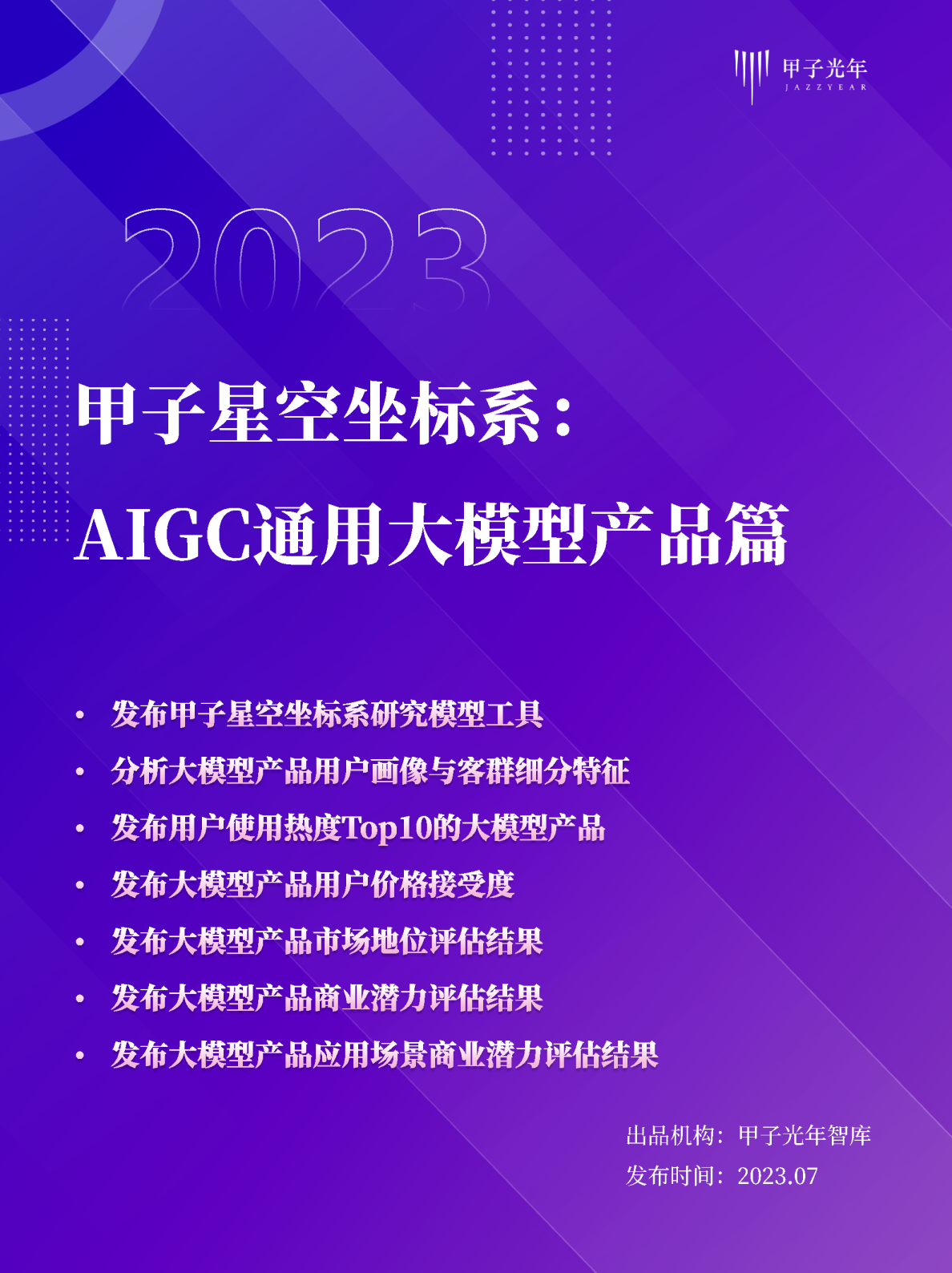 甲子光年
JAZZYEAR

2023

甲子星空坐标系：
AIGC通用大模型产品篇

• 发布甲子星空坐标系研究模型工具
• 分析大模型产品用户画像与客群细分特征
• 发布用户使用热度Top10的大模型产品
• 发布大模型产品用户价格接受度
• 发布大模型产品市场地位评估结果
• 发布大模型产品商业潜力评估结果
• 发布大模型产品应用场景商业潜力评估结果

出品机构：甲子光年智库
发布时间：2023.07